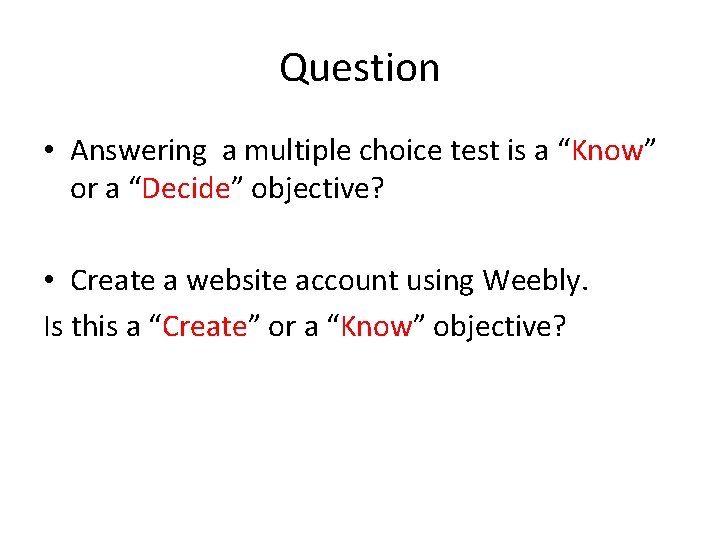 Question

• Answering  a multiple choice test is a “Know” or a “Decide” objective?

• Create a website account using Weebly.
Is this a “Create” or a “Know” objective?